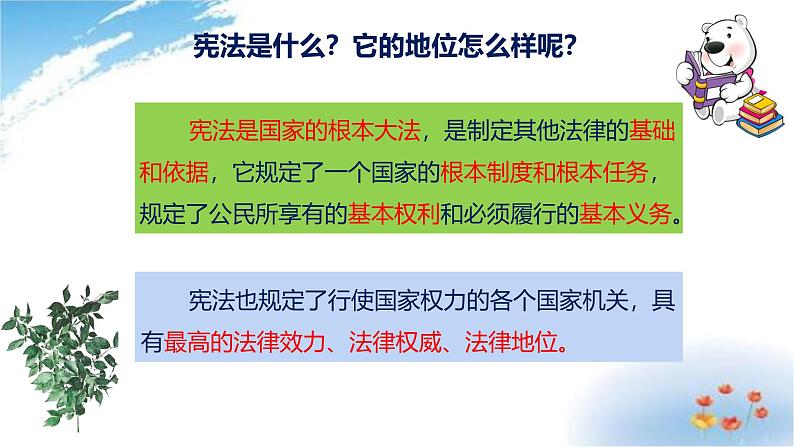 宪法是什么？它的地位怎么样呢？

宪法是国家的根本大法，是制定其他法律的基础和依据，它规定了一个国家的根本制度和根本任务，规定了公民所享有的基本权利和必须履行的基本义务。

宪法也规定了行使国家权力的各个国家机关，具有最高的法律效力、法律权威、法律地位。